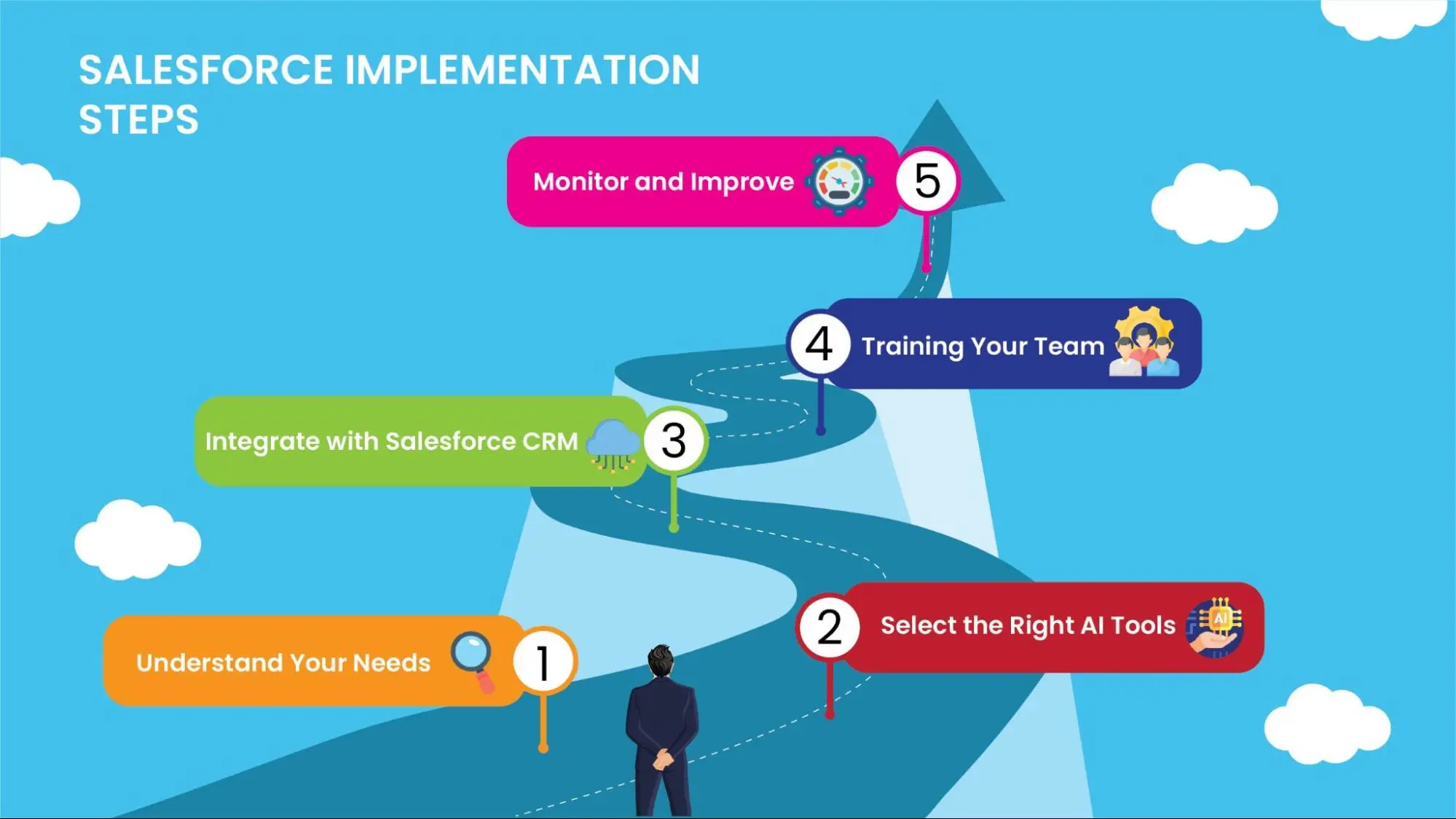 SALESFORCE IMPLEMENTATION STEPS

Monitor and Improve 5

4 Training Your Team

Integrate with Salesforce CRM 3

2 Select the Right AI Tools

AI

Understand Your Needs 1